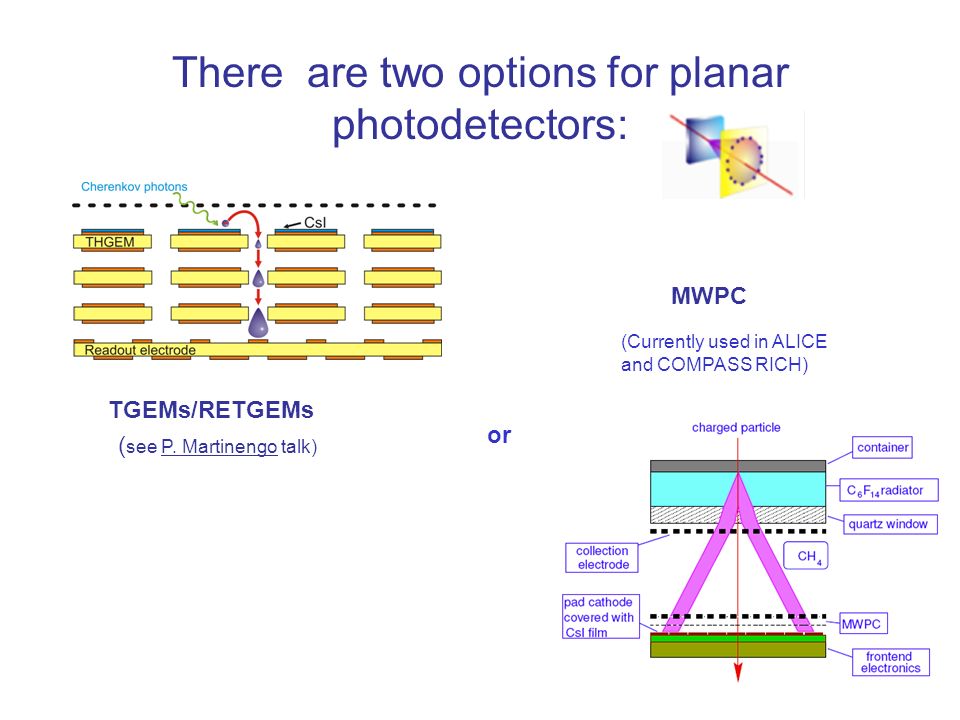 There are two options for planar photodetectors:

Cherenkov photons

CsI

THGEM

Readout electrode

TGEMs/RETGEMs

(see P. Martinengo talk)

or

MWPC

(Currently used in ALICE and COMPASS RICH)

charged particle

container

$C_6F_{14}$ radiator

quartz window

collection electrode

$CH_4$

pad cathode covered with CsI film

MWPC

frontend electronics